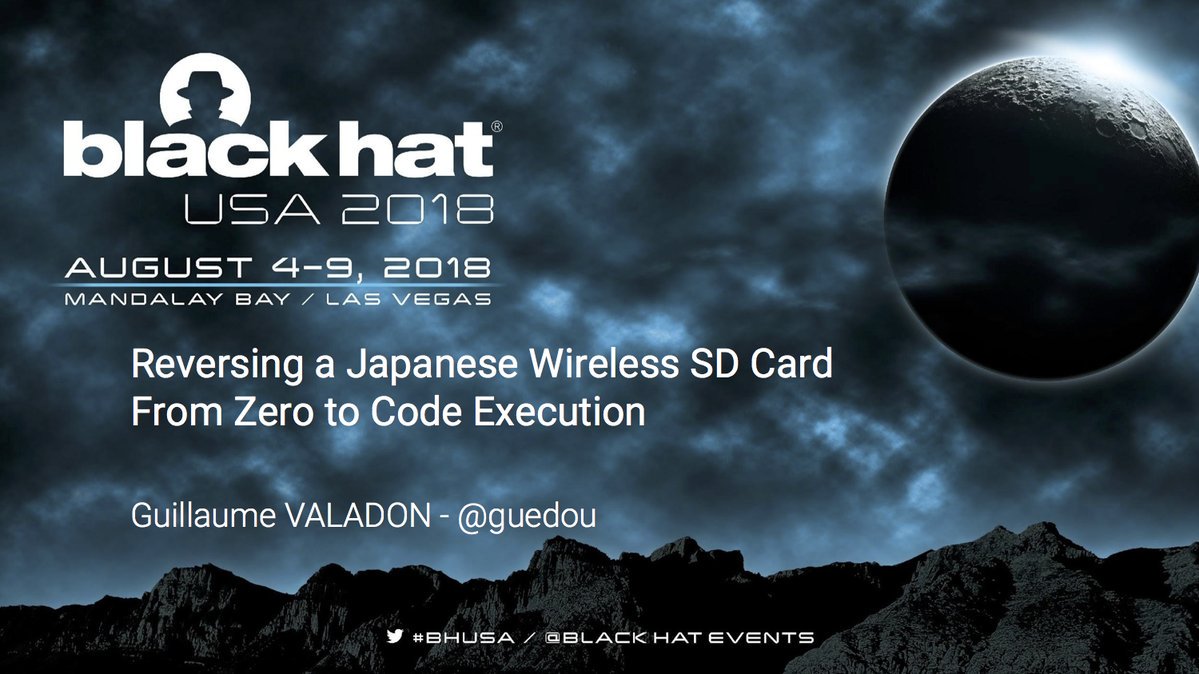 black hat®
USA 2018

AUGUST 4-9, 2018
MANDALAY BAY / LAS VEGAS

Reversing a Japanese Wireless SD Card
From Zero to Code Execution

Guillaume VALADON - @guedou

#BHUSA / @BLACK HAT EVENTS